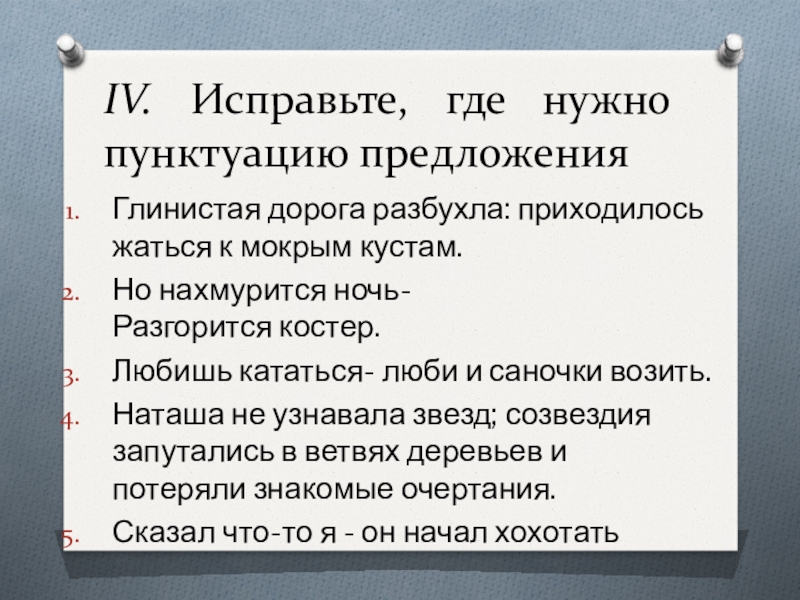 IV. Исправьте, где нужно пунктуацию предложения

1. Глинистая дорога разбухла: приходилось жаться к мокрым кустам.
2. Но нахмурится ночь-
Разгорится костер.
3. Любишь кататься- люби и саночки возить.
4. Наташа не узнавала звезд; созвездия запутались в ветвях деревьев и потеряли знакомые очертания.
5. Сказал что-то я - он начал хохотать